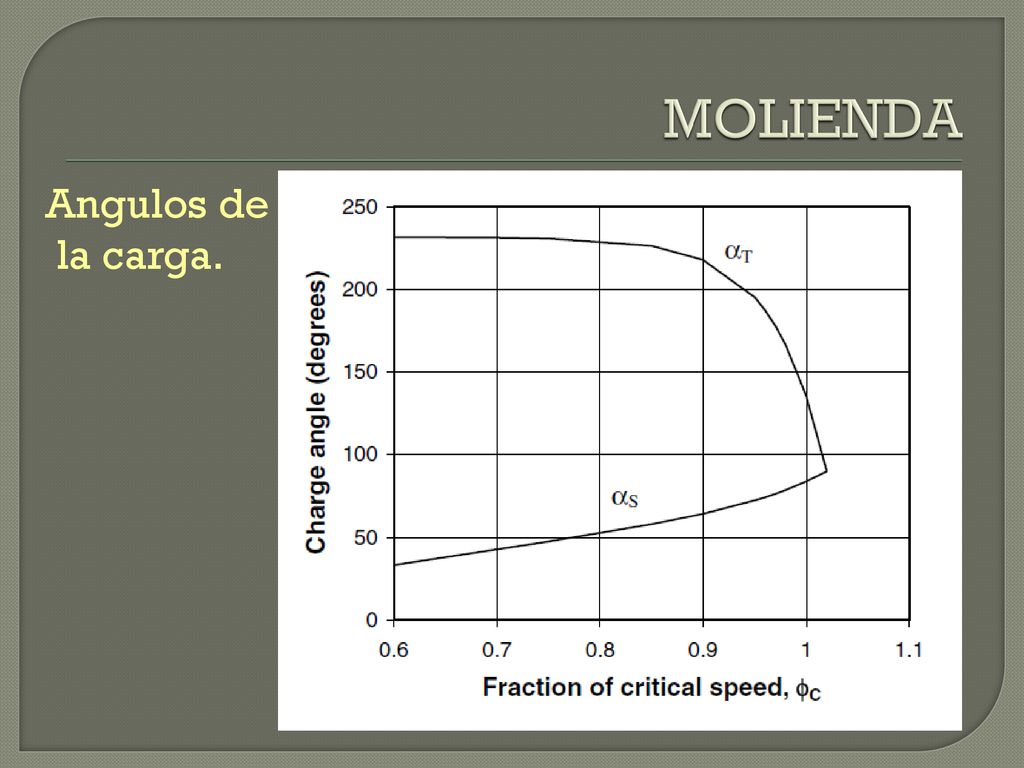 MOLIENDA

Angulos de la carga.

250
200
150
100
50
0
Charge angle (degrees)

$\alpha_T$

$\alpha_S$

0.6
0.7
0.8
0.9
1
1.1
Fraction of critical speed, $\phi_C$